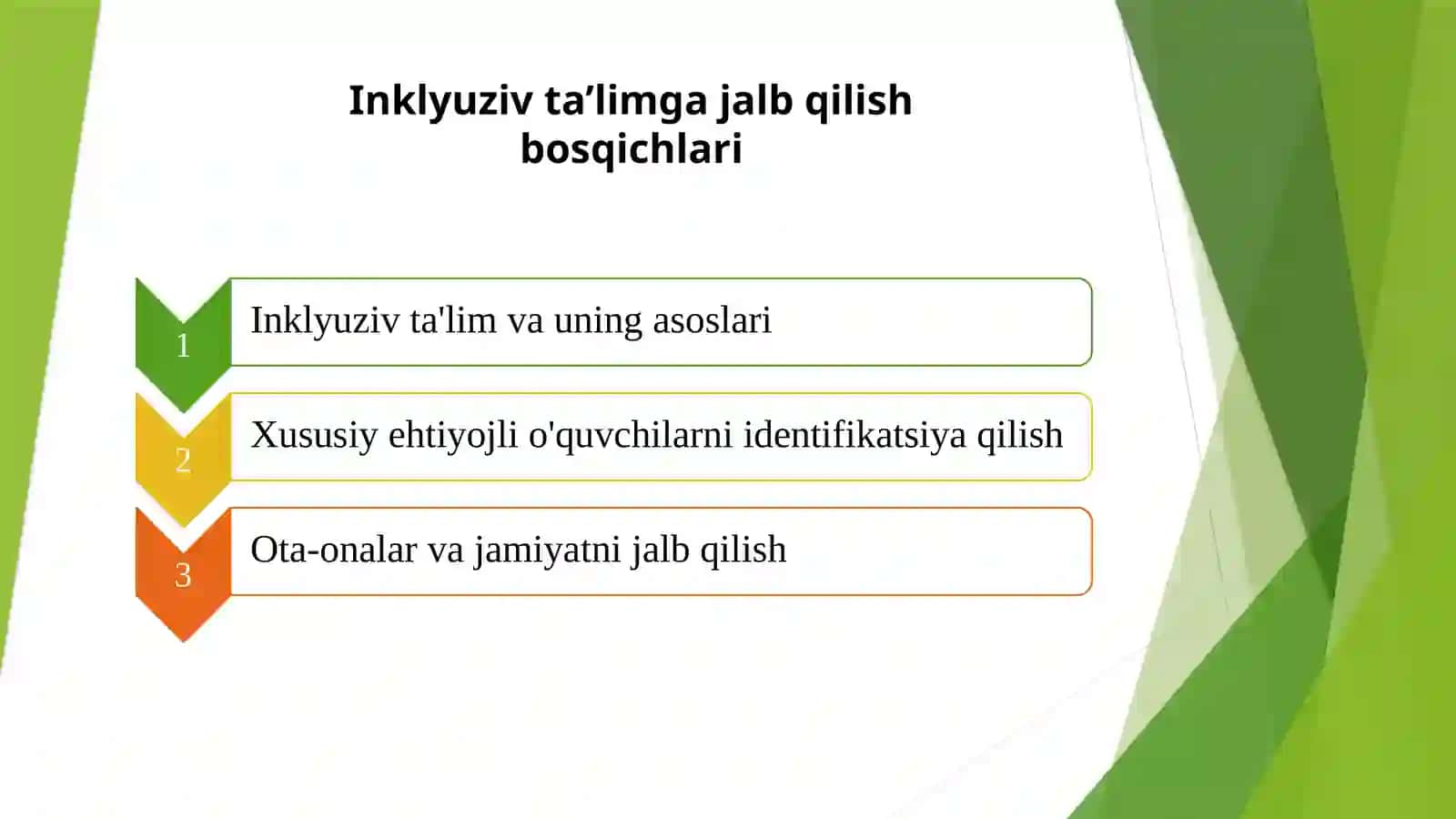 Inklyuziv ta’limga jalb qilish bosqichlari

1
Inklyuziv ta'lim va uning asoslari

2
Xususiy ehtiyojli o'quvchilarni identifikatsiya qilish

3
Ota-onalar va jamiyatni jalb qilish